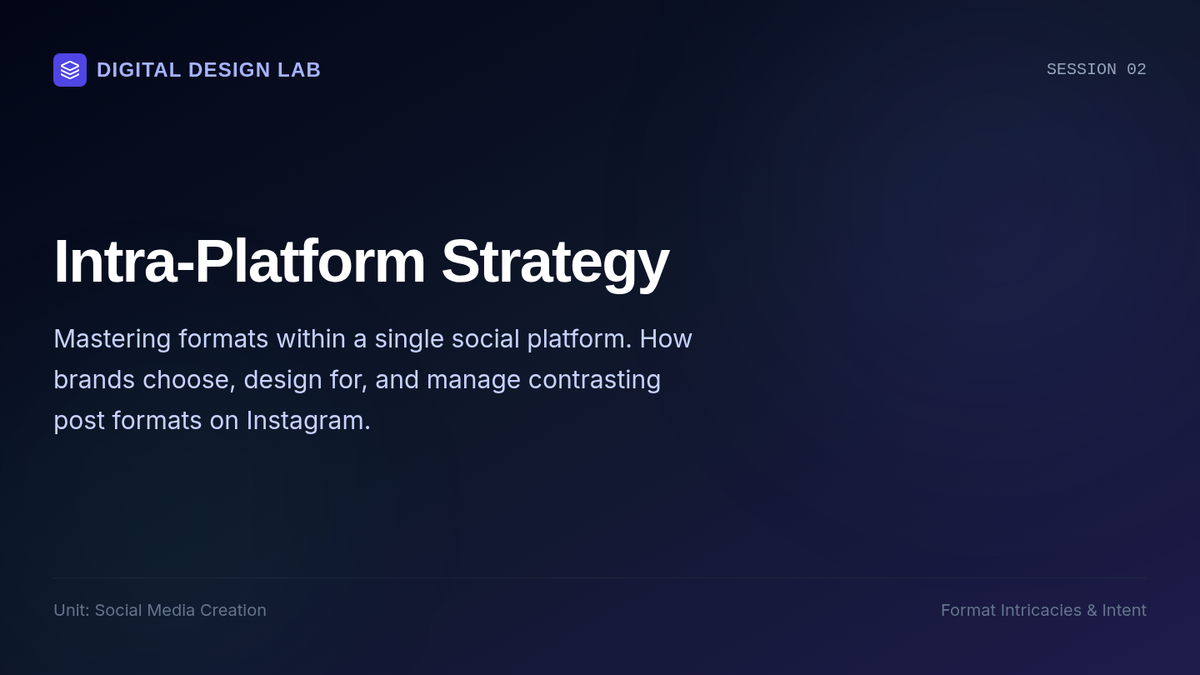 DIGITAL DESIGN LAB

SESSION 02

Intra-Platform Strategy

Mastering formats within a single social platform. How brands choose, design for, and manage contrasting post formats on Instagram.

Unit: Social Media Creation

Format Intricacies & Intent